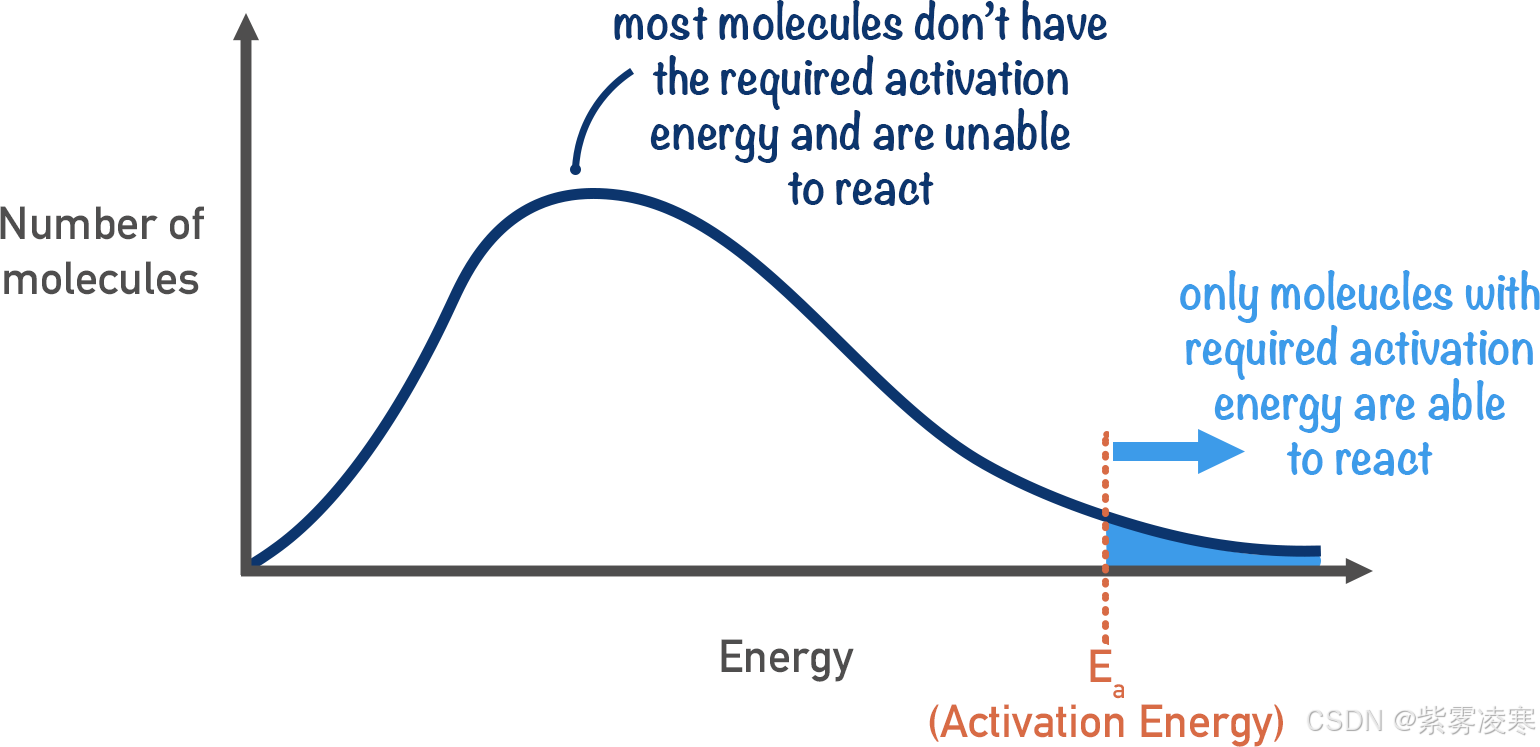 most molecules don't have the required activation energy and are unable to react

Number of molecules

only moleucles with required activation energy are able to react

Energy

$E_a$
(Activation Energy)

CSDN @紫雾凌寒